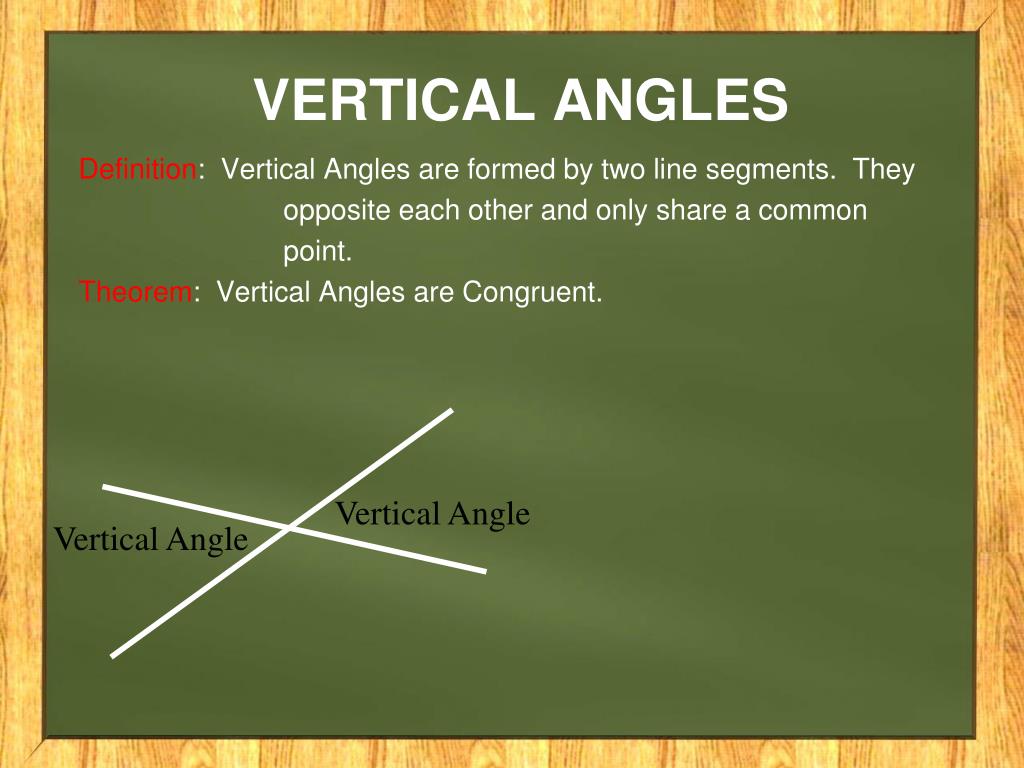 VERTICAL ANGLES

Definition: Vertical Angles are formed by two line segments. They opposite each other and only share a common point.

Theorem: Vertical Angles are Congruent.

Vertical Angle

Vertical Angle